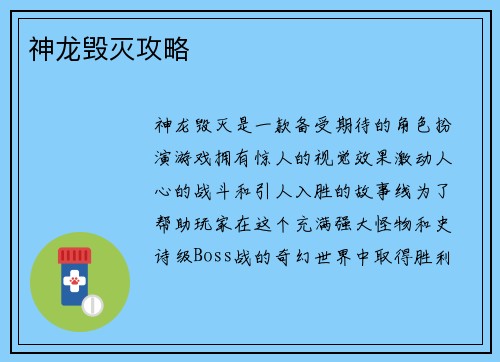 神龙毁灭攻略

神龙毁灭是一款备受期待的角色扮演游戏拥有惊人的视觉效果激动人心的战斗和引人入胜的故事线为了帮助玩家在这个充满强大怪物和史诗级Boss战的奇幻世界中取得胜利